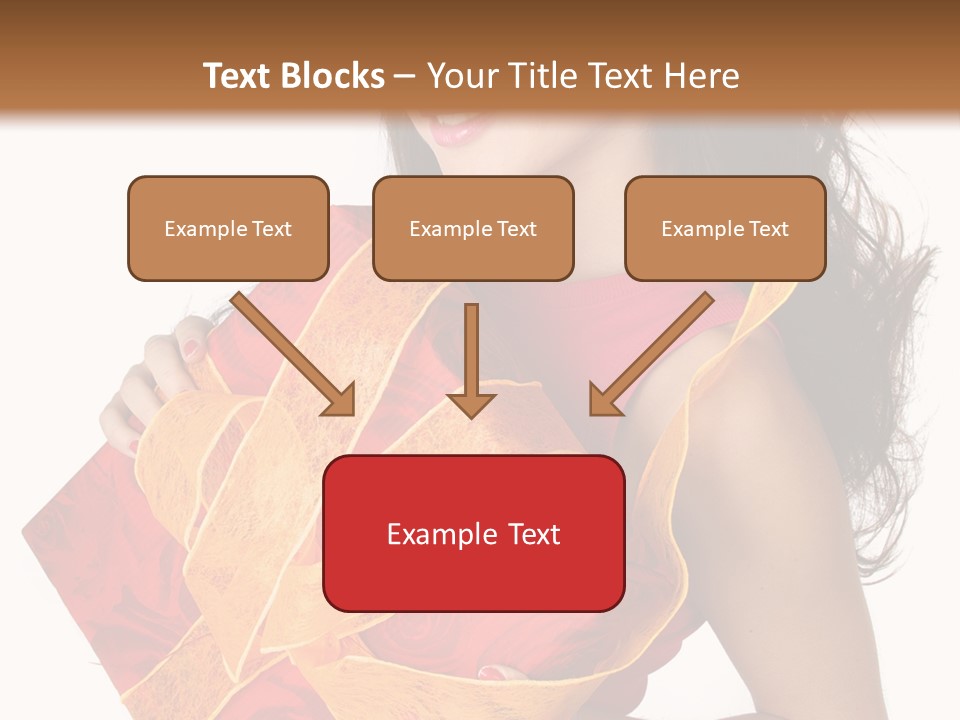 Text Blocks – Your Title Text Here

Example Text

Example Text

Example Text

Example Text